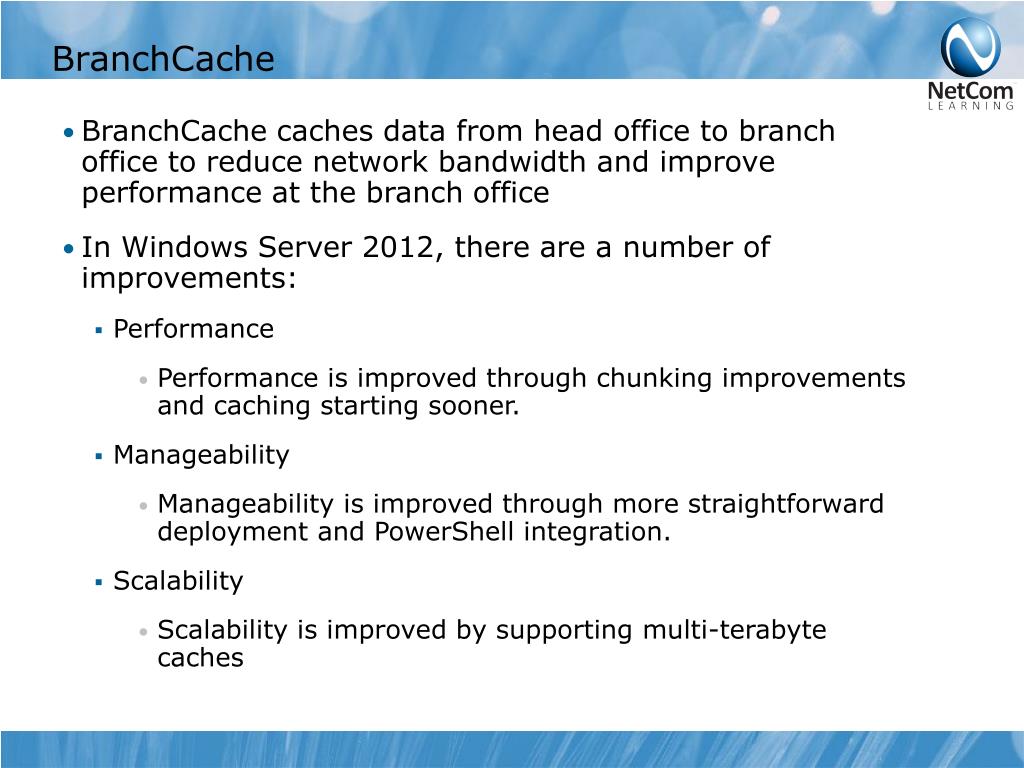 BranchCache

NetCom LEARNING

• BranchCache caches data from head office to branch office to reduce network bandwidth and improve performance at the branch office

• In Windows Server 2012, there are a number of improvements:

▪ Performance

• Performance is improved through chunking improvements and caching starting sooner.

▪ Manageability

• Manageability is improved through more straightforward deployment and PowerShell integration.

▪ Scalability

• Scalability is improved by supporting multi-terabyte caches